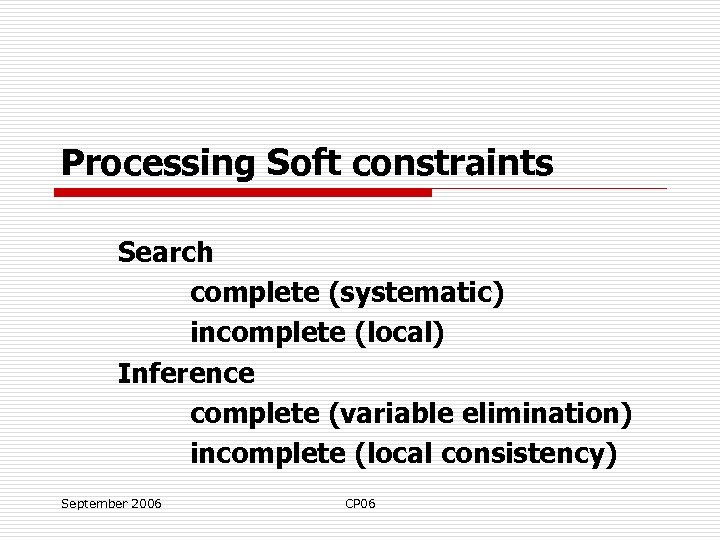 Processing Soft constraints

Search
complete (systematic)
incomplete (local)
Inference
complete (variable elimination)
incomplete (local consistency)

September 2006

CP06